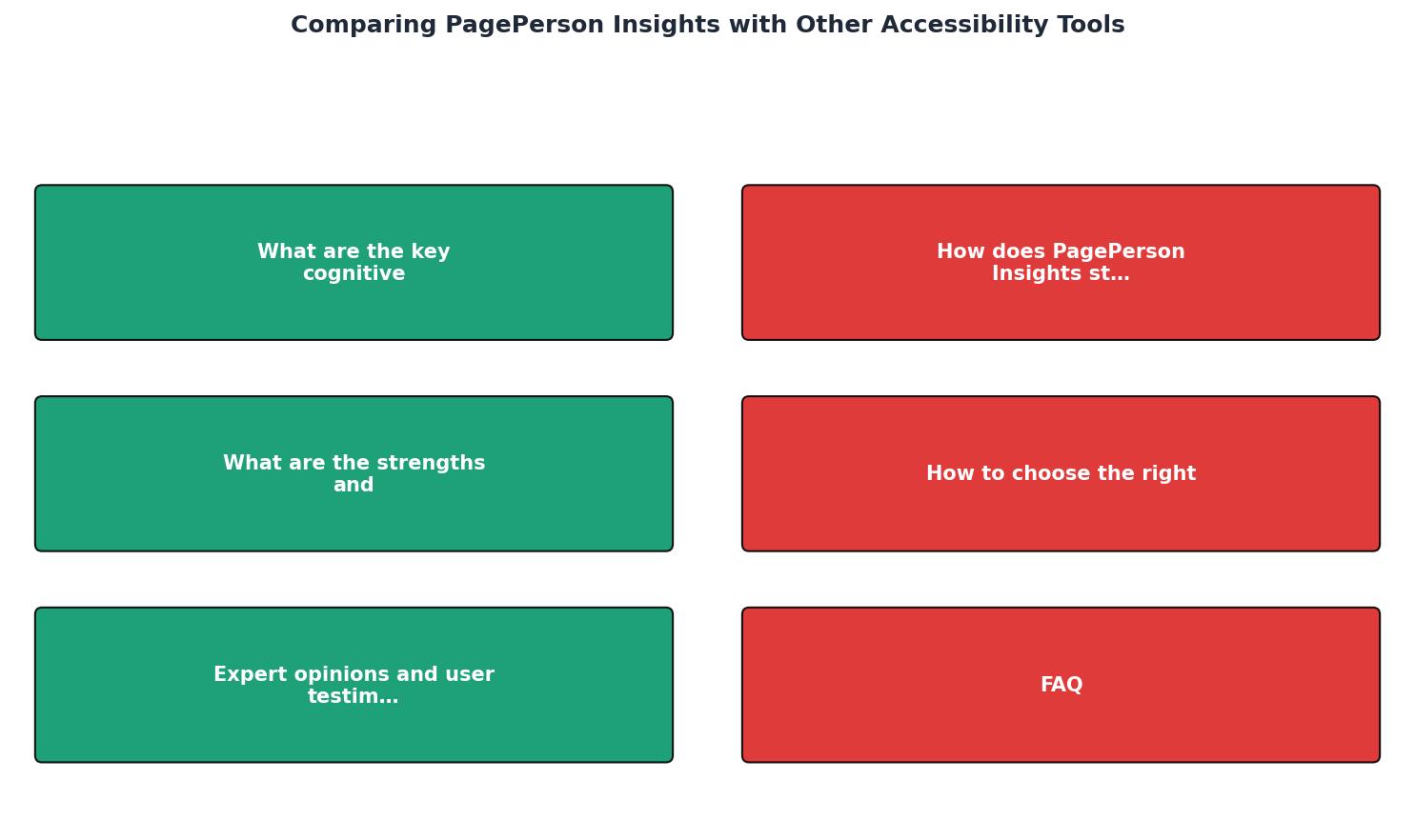 Comparing PagePerson Insights with Other Accessibility Tools

What are the key cognitive

How does PagePerson Insights st…

What are the strengths and

How to choose the right

Expert opinions and user testim…

FAQ